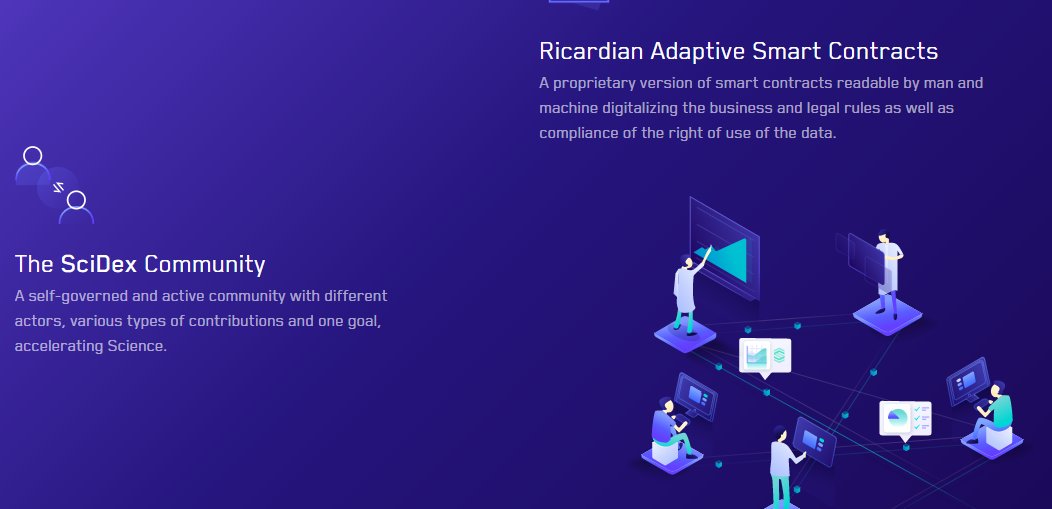 Ricardian Adaptive Smart Contracts

A proprietary version of smart contracts readable by man and machine digitalizing the business and legal rules as well as compliance of the right of use of the data.

The SciDex Community

A self-governed and active community with different actors, various types of contributions and one goal, accelerating Science.